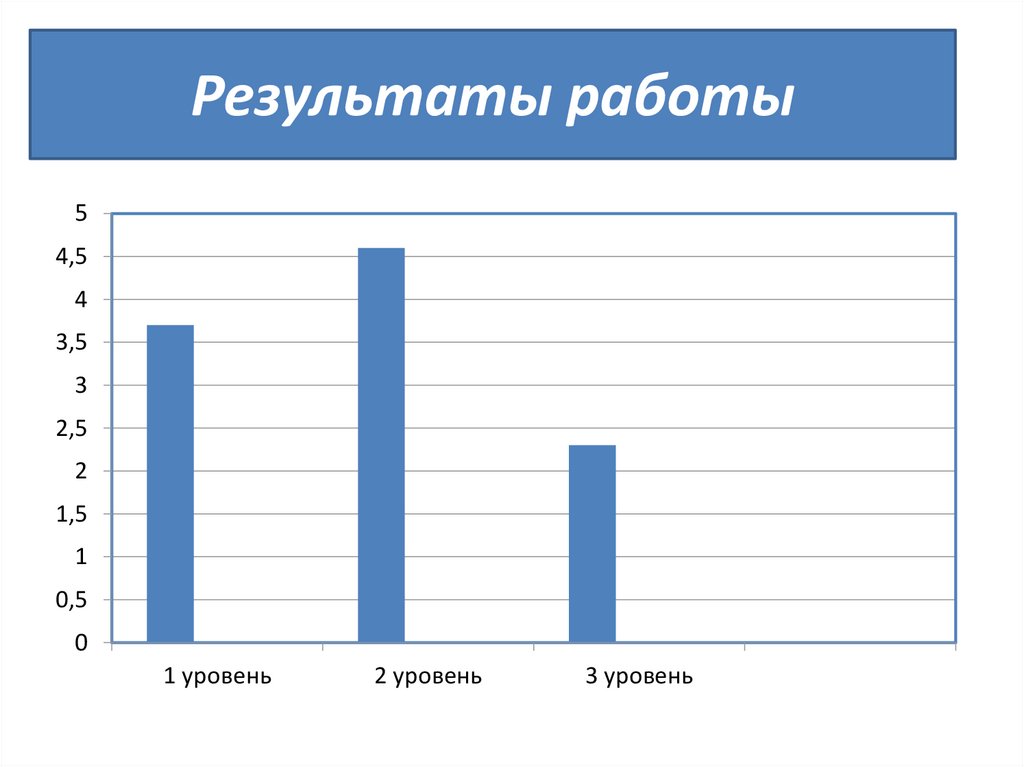 Результаты работы

5
4,5
4
3,5
3
2,5
2
1,5
1
0,5
0

1 уровень
2 уровень
3 уровень